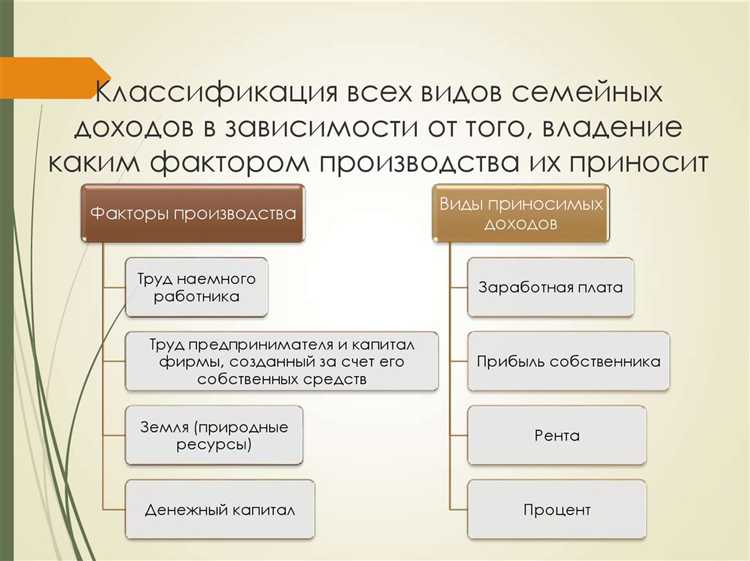 Классификация всех видов семейных доходов в зависимости от того, владение каким фактором производства их приносит

Факторы производства

Труд наемного работника

Труд предпринимателя и капитал фирмы, созданный за счет его собственных средств

Земля (природные ресурсы)

Денежный капитал

Виды приносимых доходов

Заработная плата

Прибыль собственника

Рента

Процент